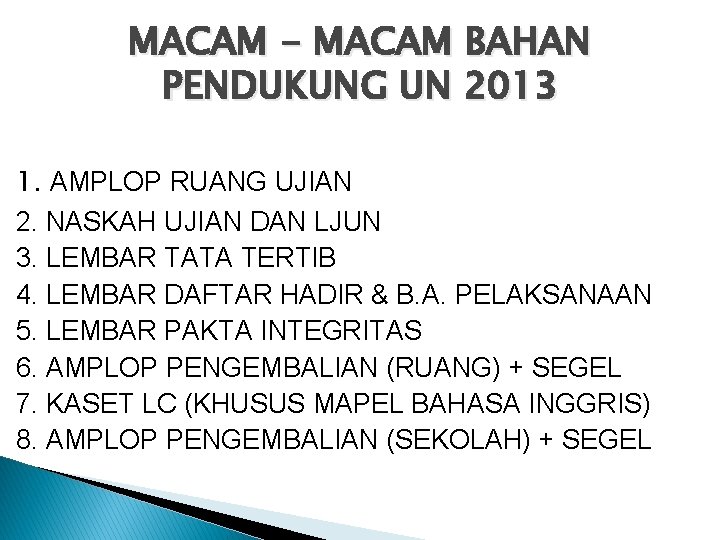 MACAM – MACAM BAHAN PENDUKUNG UN 2013

1. AMPLOP RUANG UJIAN
2. NASKAH UJIAN DAN LJUN
3. LEMBAR TATA TERTIB
4. LEMBAR DAFTAR HADIR & B.A. PELAKSANAAN
5. LEMBAR PAKTA INTEGRITAS
6. AMPLOP PENGEMBALIAN (RUANG) + SEGEL
7. KASET LC (KHUSUS MAPEL BAHASA INGGRIS)
8. AMPLOP PENGEMBALIAN (SEKOLAH) + SEGEL